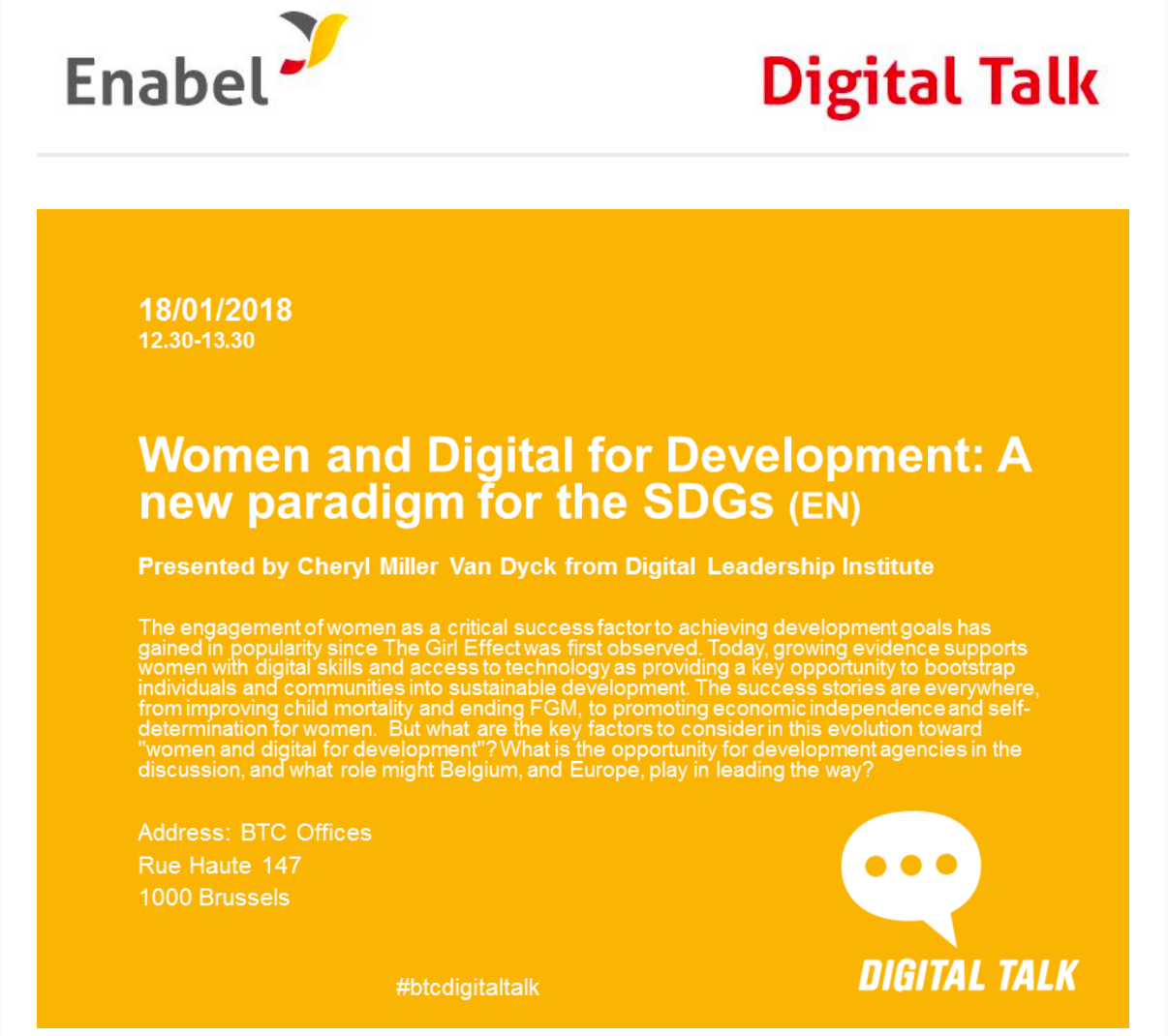 Enabel

Digital Talk

18/01/2018
12.30-13.30

Women and Digital for Development: A new paradigm for the SDGs (EN)

Presented by Cheryl Miller Van Dyck from Digital Leadership Institute

The engagement of women as a critical success factor to achieving development goals has gained in popularity since The Girl Effect was first observed. Today, growing evidence supports women with digital skills and access to technology as providing a key opportunity to bootstrap individuals and communities into sustainable development. The success stories are everywhere, from improving child mortality and ending FGM, to promoting economic independence and self-determination for women. But what are the key factors to consider in this evolution toward "women and digital for development"? What is the opportunity for development agencies in the discussion, and what role might Belgium, and Europe, play in leading the way?

Address: BTC Offices
Rue Haute 147
1000 Brussels

#btcdigitaltalk

DIGITAL TALK